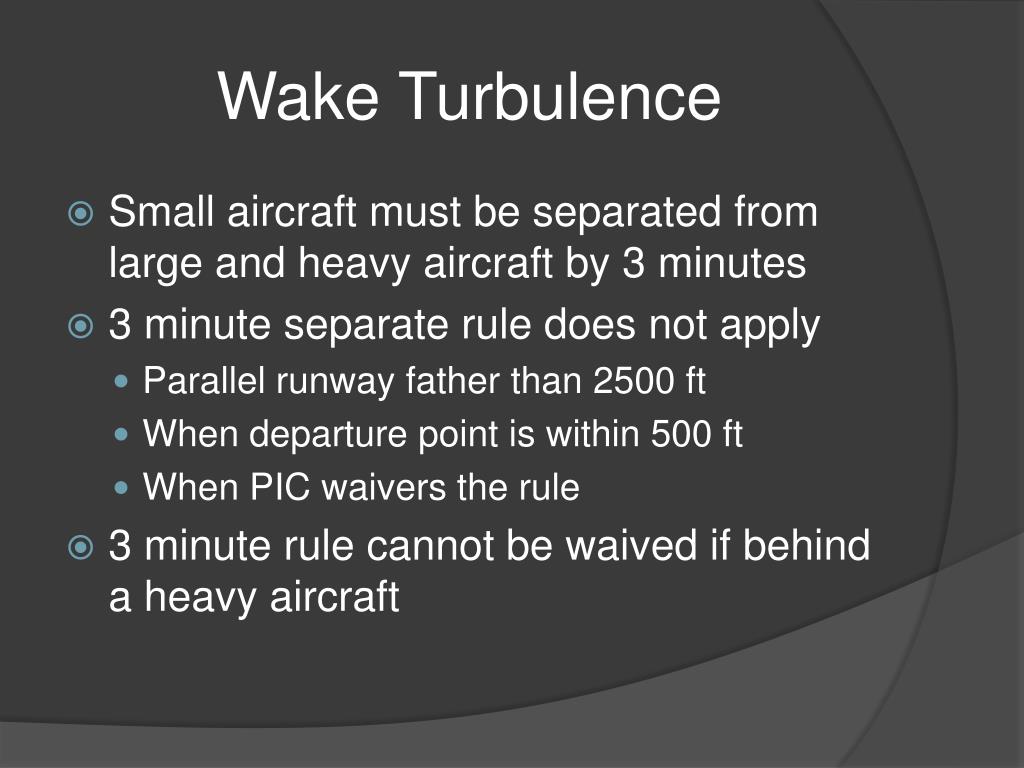 Wake Turbulence

Small aircraft must be separated from large and heavy aircraft by 3 minutes

3 minute separate rule does not apply

Parallel runway father than 2500 ft

When departure point is within 500 ft

When PIC waivers the rule

3 minute rule cannot be waived if behind a heavy aircraft